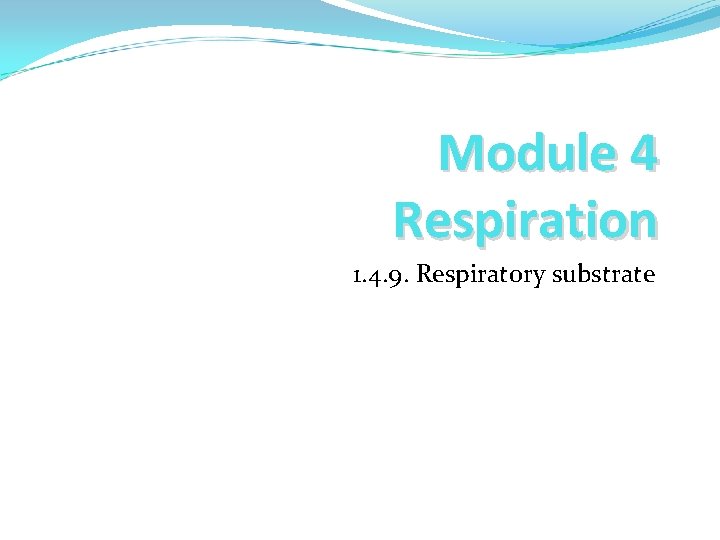 Module 4
Respiration

1.4.9. Respiratory substrate